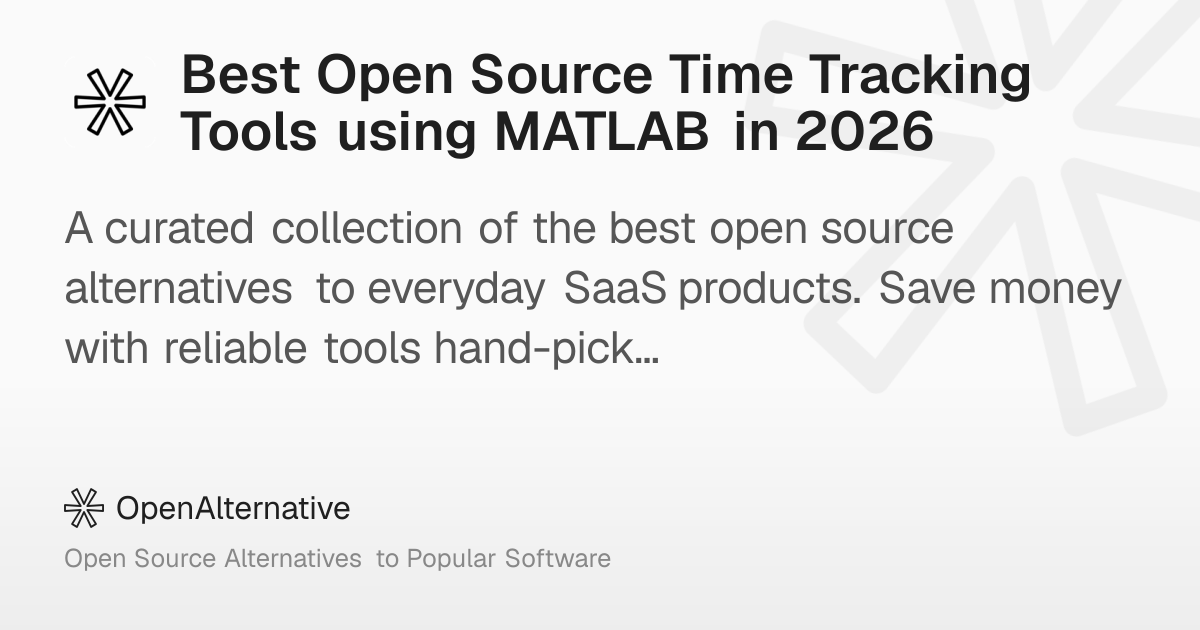 Best Open Source Time Tracking Tools using MATLAB in 2026

A curated collection of the best open source alternatives to everyday SaaS products. Save money with reliable tools hand-pick...

OpenAlternative

Open Source Alternatives to Popular Software